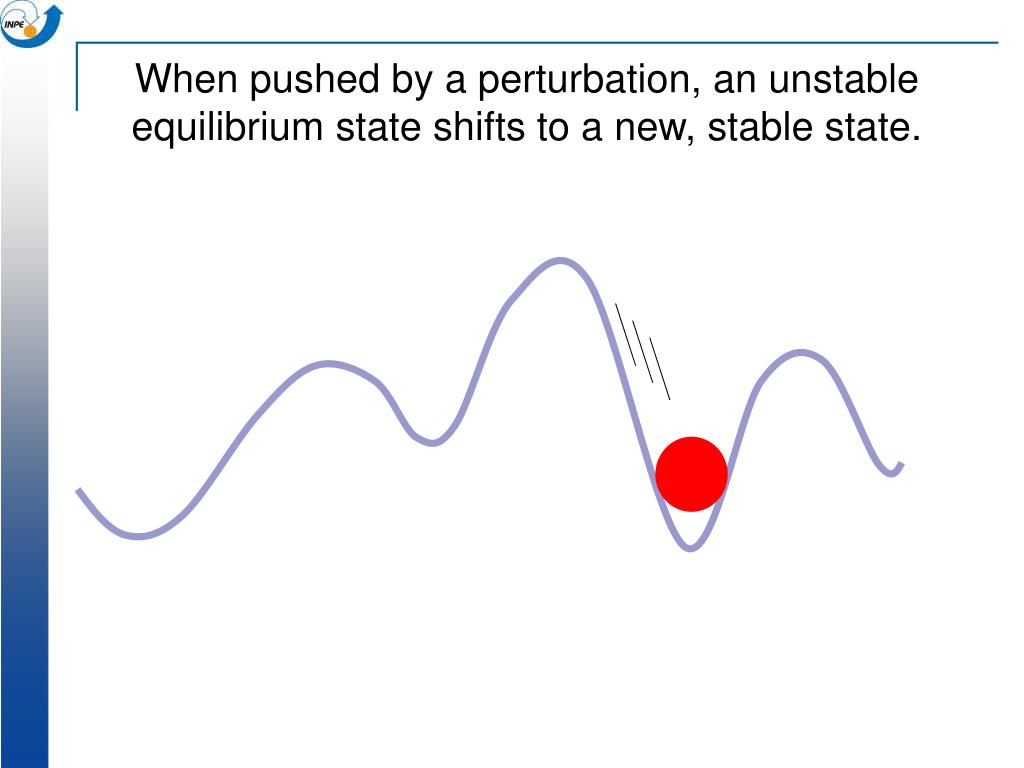 INPE

When pushed by a perturbation, an unstable equilibrium state shifts to a new, stable state.